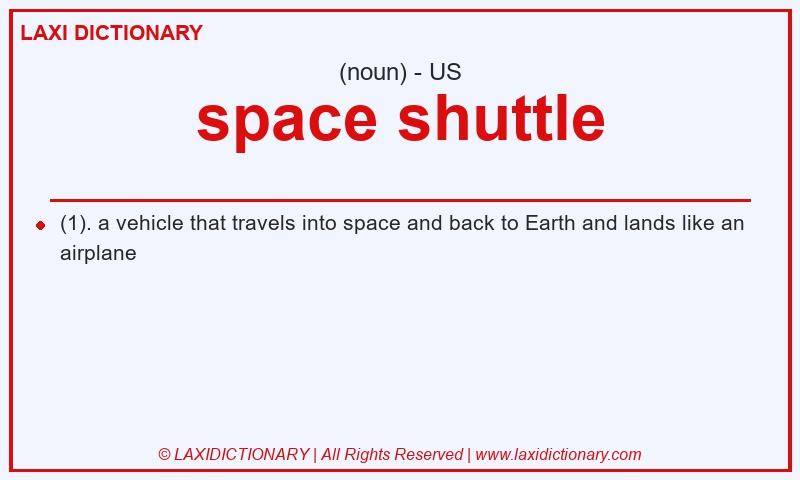 LAXI DICTIONARY

(noun) - US

space shuttle

(1). a vehicle that travels into space and back to Earth and lands like an airplane

© LAXIDICTIONARY | All Rights Reserved | www.laxidictionary.com